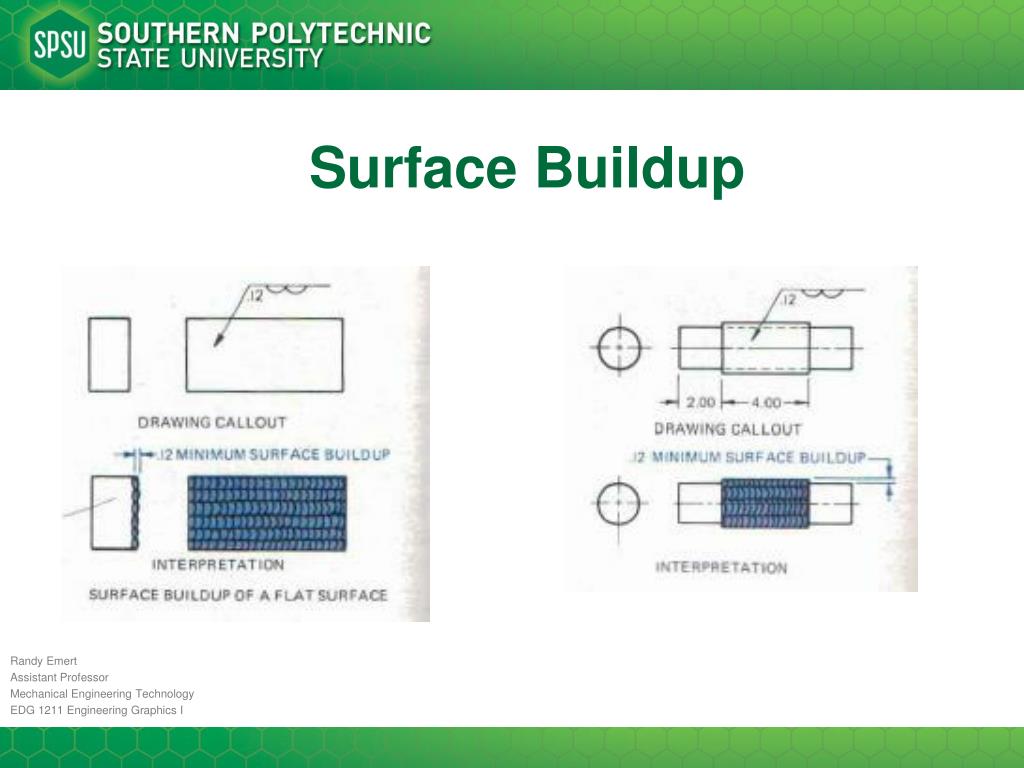 SPSU SOUTHERN POLYTECHNIC STATE UNIVERSITY

Surface Buildup

.12

DRAWING CALLOUT

.12 MINIMUM SURFACE BUILDUP

INTERPRETATION

SURFACE BUILDUP OF A FLAT SURFACE

.12

2.00 4.00

DRAWING CALLOUT

.12 MINIMUM SURFACE BUILDUP

INTERPRETATION

Randy Emert
Assistant Professor
Mechanical Engineering Technology
EDG 1211 Engineering Graphics I